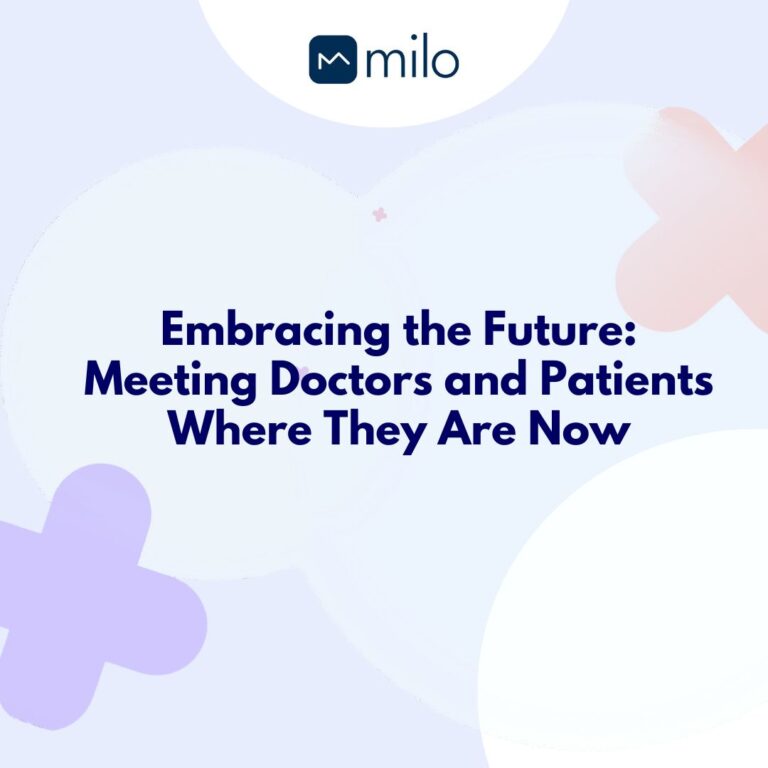 milo

Embracing the Future: Meeting Doctors and Patients Where They Are Now